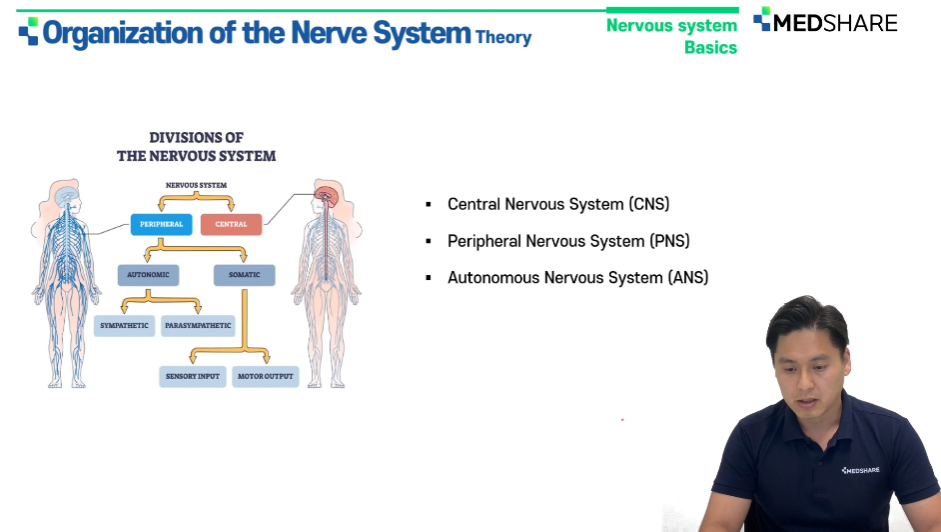 Organization of the Nerve System Theory

Nervous system Basics

MEDSHARE

DIVISIONS OF THE NERVOUS SYSTEM

NERVOUS SYSTEM

PERIPHERAL

CENTRAL

AUTONOMIC

SOMATIC

SYMPATHETIC

PARASYMPATHETIC

SENSORY INPUT

MOTOR OUTPUT

▪ Central Nervous System (CNS)

▪ Peripheral Nervous System (PNS)

▪ Autonomous Nervous System (ANS)

MEDSHARE